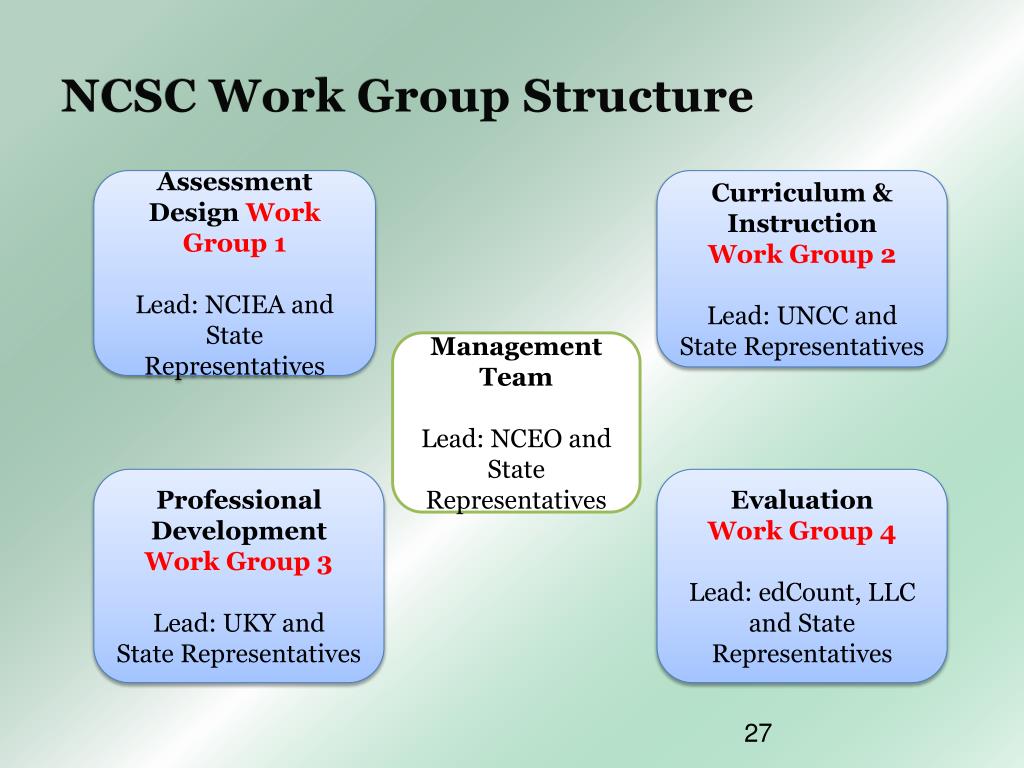 NCSC Work Group Structure

Assessment Design Work Group 1

Lead: NCIEA and State Representatives

Curriculum & Instruction
Work Group 2

Lead: UNCC and State Representatives

Management Team

Lead: NCEO and State Representatives

Professional Development
Work Group 3

Lead: UKY and State Representatives

Evaluation
Work Group 4

Lead: edCount, LLC and State Representatives

27